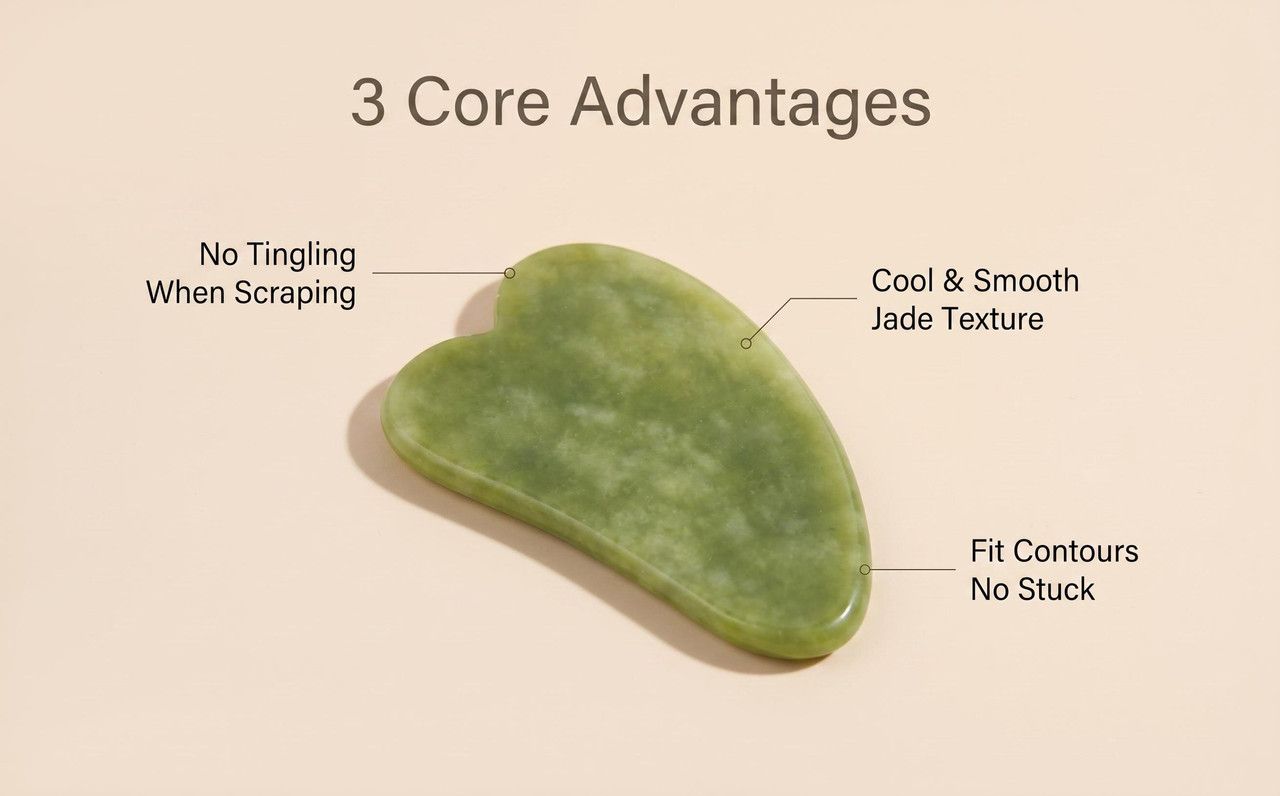 3 Core Advantages

No Tingling
When Scraping

Cool & Smooth
Jade Texture

Fit Contours
No Stuck